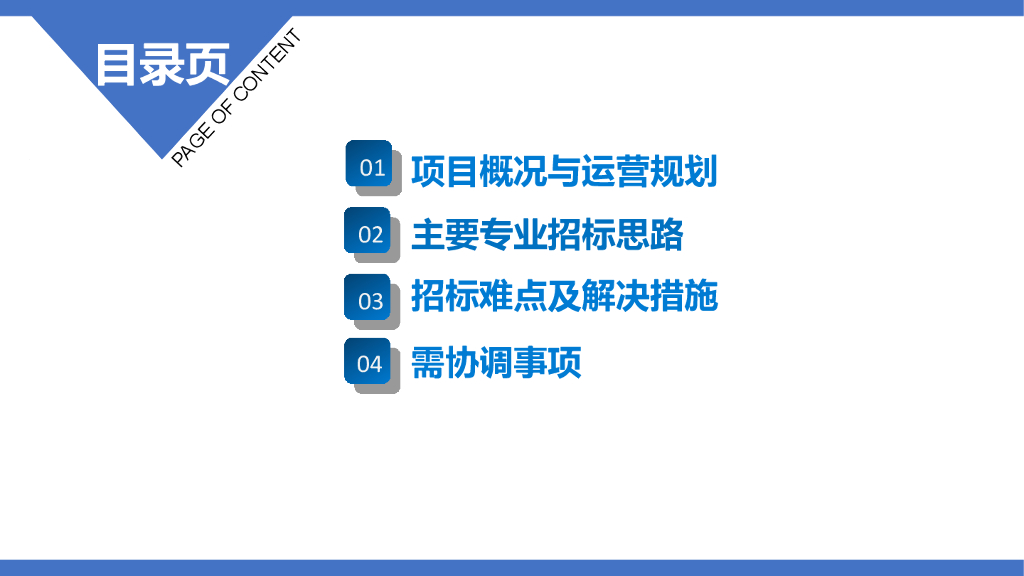 目录页

PAGE OF CONTENT

01 项目概况与运营规划

02 主要专业招标思路

03 招标难点及解决措施

04 需协调事项